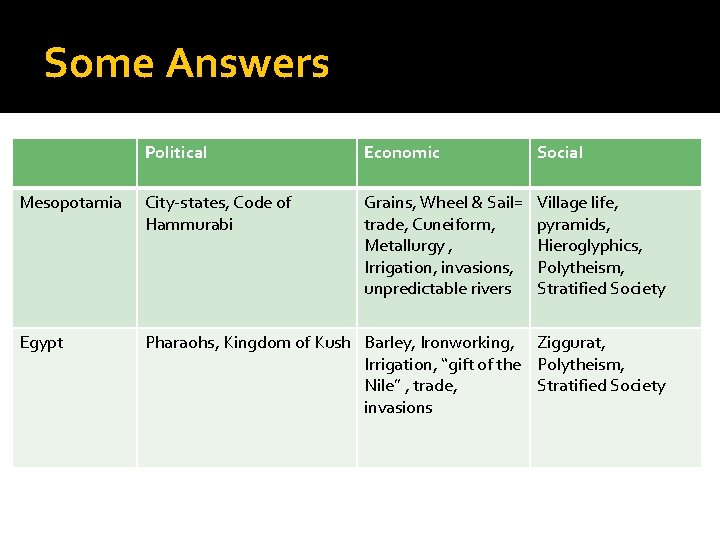 Some Answers

| | Political | Economic | Social |
|---|---|---|---|
| Mesopotamia | City-states, Code of Hammurabi | Grains, Wheel & Sail= trade, Cuneiform, Metallurgy , Irrigation, invasions, unpredictable rivers | Village life, pyramids, Hieroglyphics, Polytheism, Stratified Society |
| Egypt | Pharaohs, Kingdom of Kush | Barley, Ironworking, Irrigation, “gift of the Nile” , trade, invasions | Ziggurat, Polytheism, Stratified Society |